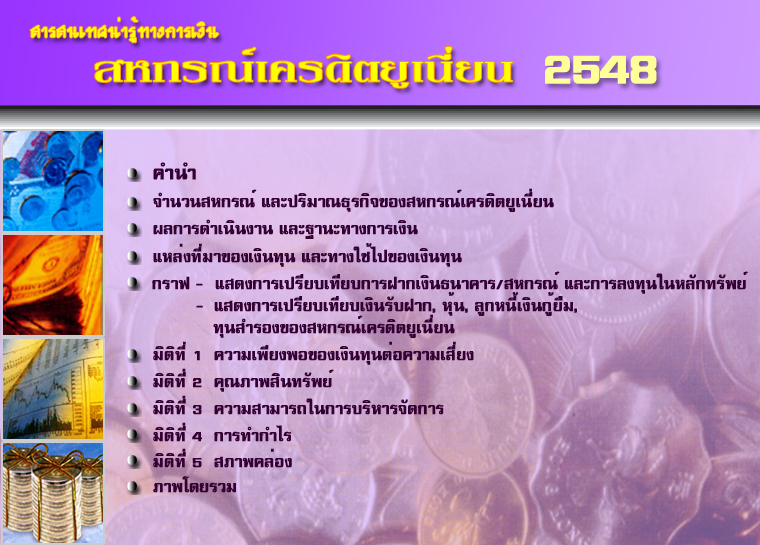 สารสนเทศน่ารู้ทางการเงิน
สหกรณ์เครดิตยูเนี่ยน 2548

คำนำ
จำนวนสหกรณ์ และปริมาณธุรกิจของสหกรณ์เครดิตยูเนี่ยน
ผลการดำเนินงาน และฐานะทางการเงิน
แหล่งที่มาของเงินทุน และทางใช้ไปของเงินทุน
กราฟ - แสดงการเปรียบเทียบการฝากเงินธนาคาร/สหกรณ์ และการลงทุนในหลักทรัพย์
- แสดงการเปรียบเทียบเงินรับฝาก, หุ้น, ลูกหนี้เงินกู้ยืม, ทุนสำรองของสหกรณ์เครดิตยูเนี่ยน
มิติที่ 1 ความเพียงพอของเงินทุนต่อความเสี่ยง
มิติที่ 2 คุณภาพสินทรัพย์
มิติที่ 3 ความสามารถในการบริหารจัดการ
มิติที่ 4 การทำกำไร
มิติที่ 5 สภาพคล่อง
ภาพโดยรวม